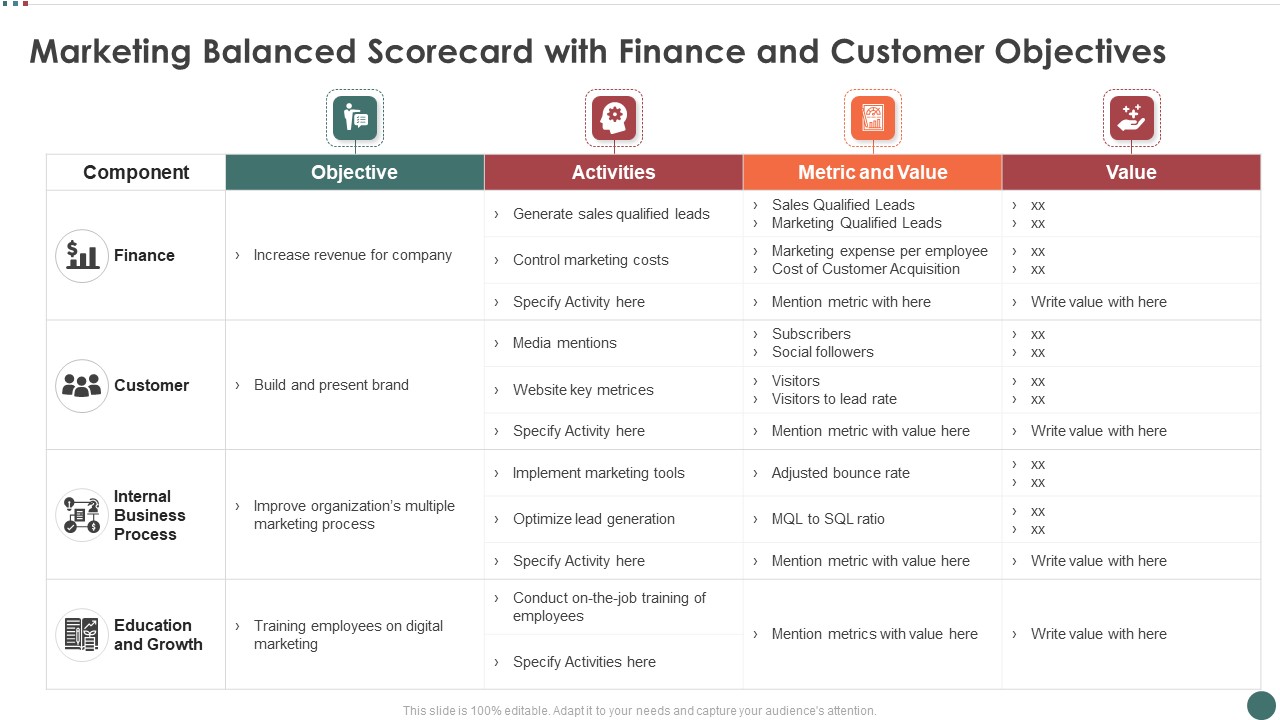 Marketing Balanced Scorecard with Finance and Customer Objectives

| Component | Objective | Activities | Metric and Value | Value |
|---|---|---|---|---|
| Finance | › Increase revenue for company | › Generate sales qualified leads | › Sales Qualified Leads › Marketing Qualified Leads | › xx › xx |
| | | › Control marketing costs | › Marketing expense per employee › Cost of Customer Acquisition | › xx › xx |
| | | › Specify Activity here | › Mention metric with here | › Write value with here |
| Customer | › Build and present brand | › Media mentions | › Subscribers › Social followers | › xx › xx |
| | | › Website key metrices | › Visitors › Visitors to lead rate | › xx › xx |
| | | › Specify Activity here | › Mention metric with value here | › Write value with here |
| Internal Business Process | › Improve organization's multiple marketing process | › Implement marketing tools | › Adjusted bounce rate | › xx › xx |
| | | › Optimize lead generation | › MQL to SQL ratio | › xx › xx |
| | | › Specify Activity here | › Mention metric with value here | › Write value with here |
| Education and Growth | › Training employees on digital marketing | › Conduct on-the-job training of employees | › Mention metrics with value here | › Write value with here |
| | | › Specify Activities here | | |

This slide is 100% editable. Adapt it to your needs and capture your audience's attention.